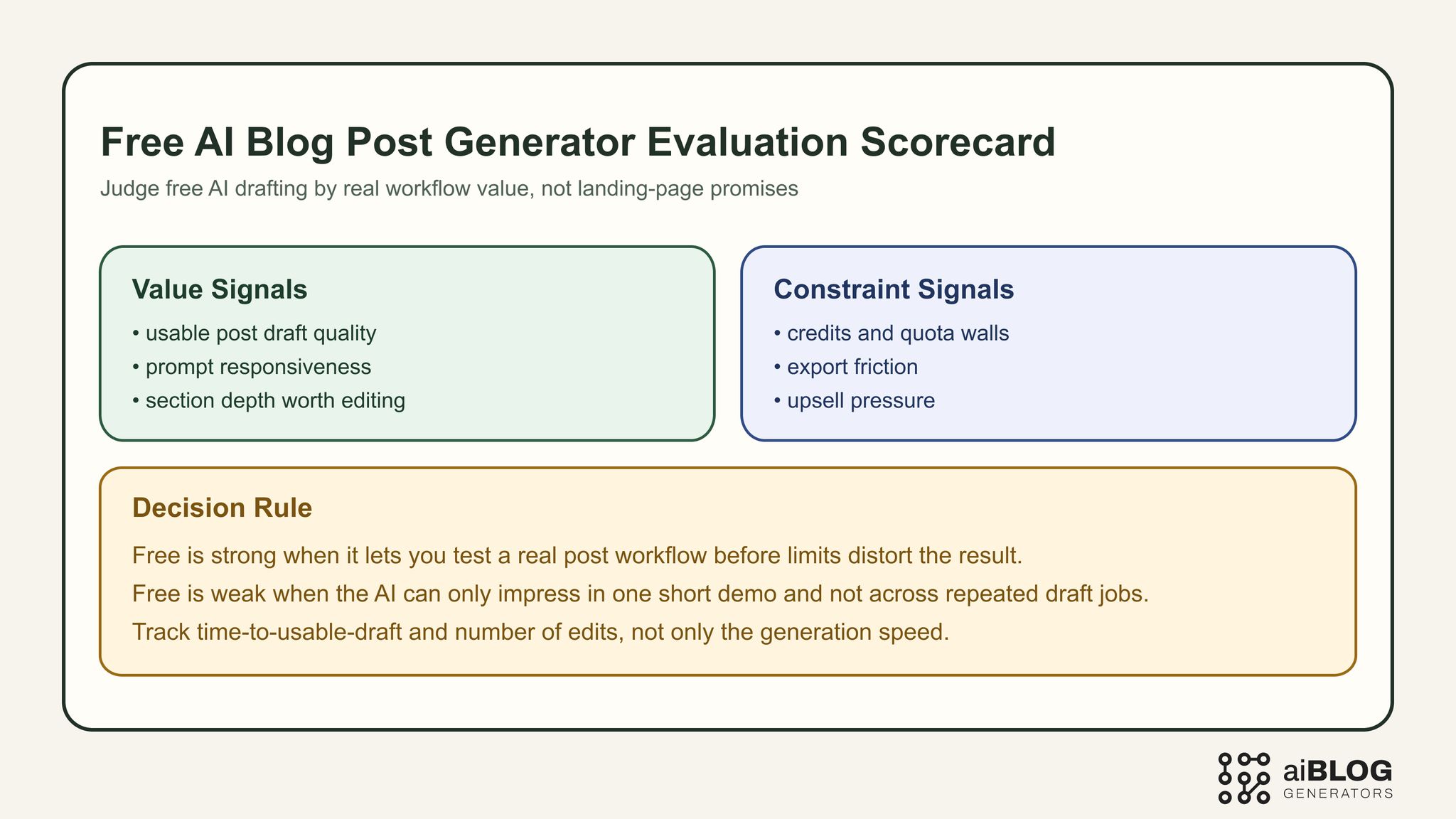 Free AI Blog Post Generator Evaluation Scorecard

Judge free AI drafting by real workflow value, not landing-page promises

Value Signals

• usable post draft quality
• prompt responsiveness
• section depth worth editing

Constraint Signals

• credits and quota walls
• export friction
• upsell pressure

Decision Rule

Free is strong when it lets you test a real post workflow before limits distort the result.

Free is weak when the AI can only impress in one short demo and not across repeated draft jobs.

Track time-to-usable-draft and number of edits, not only the generation speed.

aiBLOG
GENERATORS